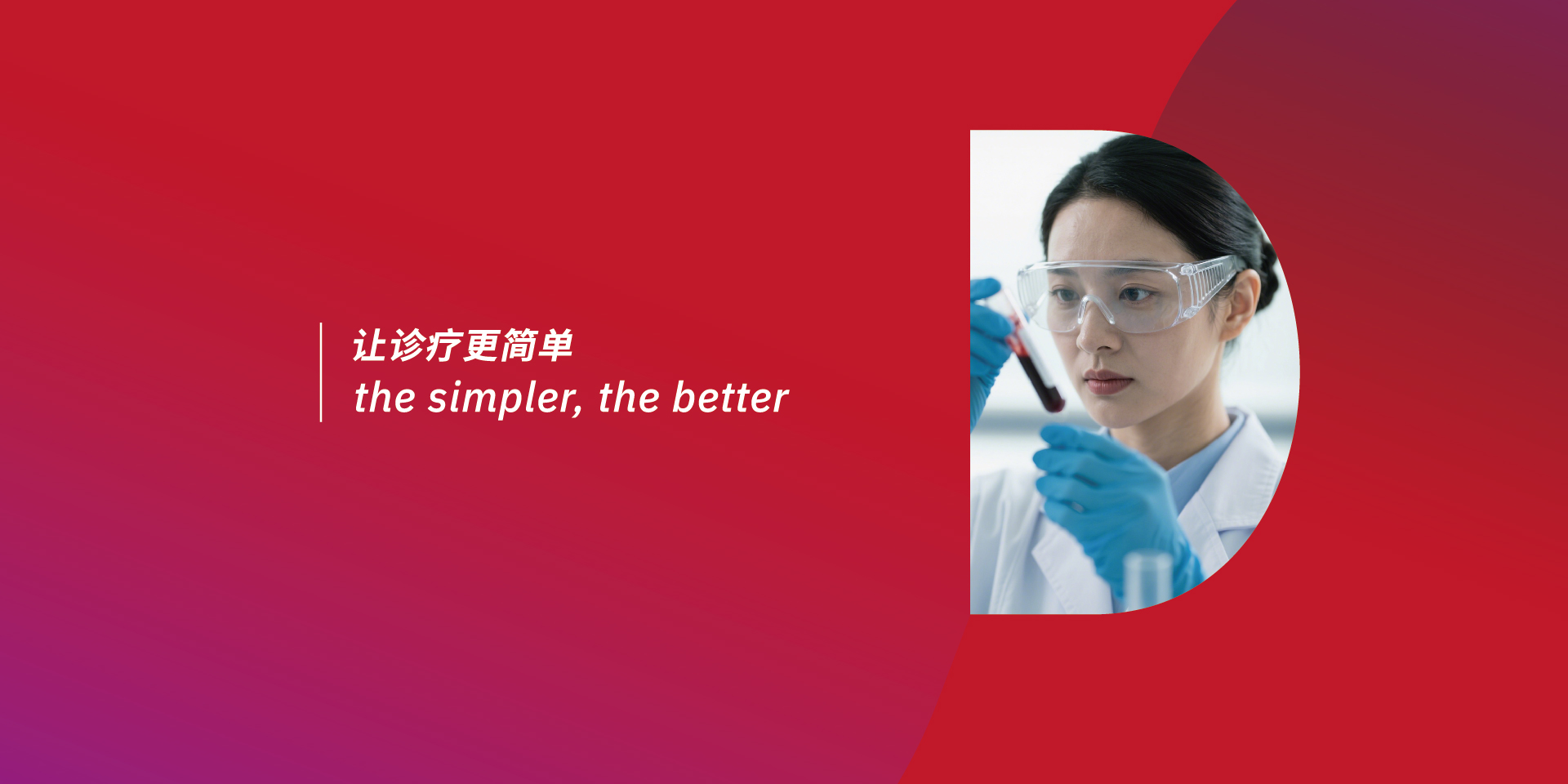 让诊疗更简单
the simpler, the better